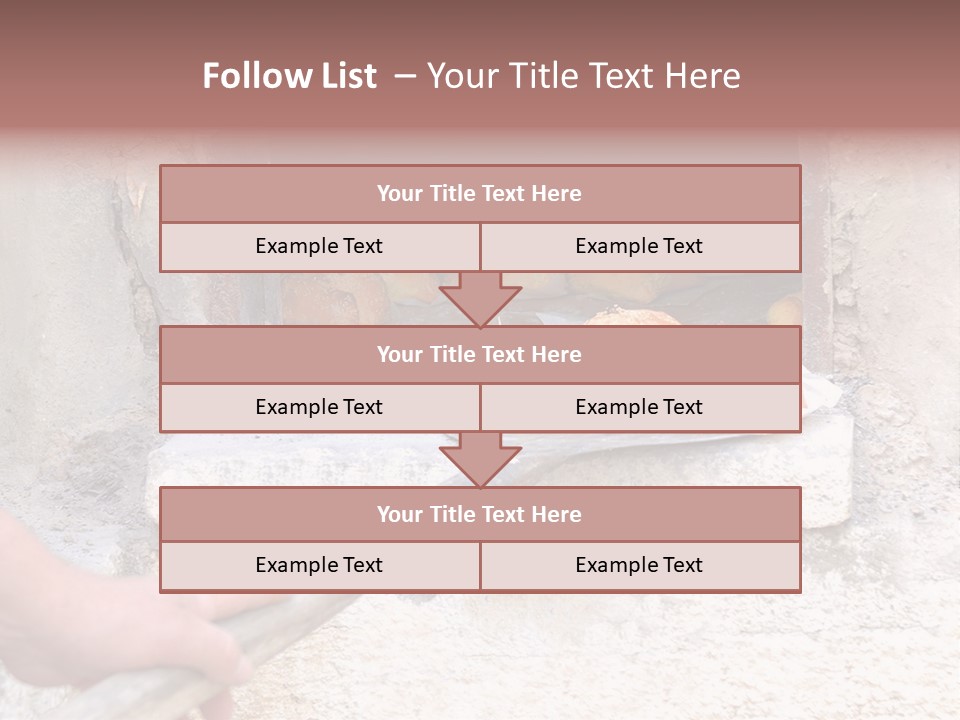 Follow List – Your Title Text Here

Your Title Text Here

Example Text

Example Text

Your Title Text Here

Example Text

Example Text

Your Title Text Here

Example Text

Example Text